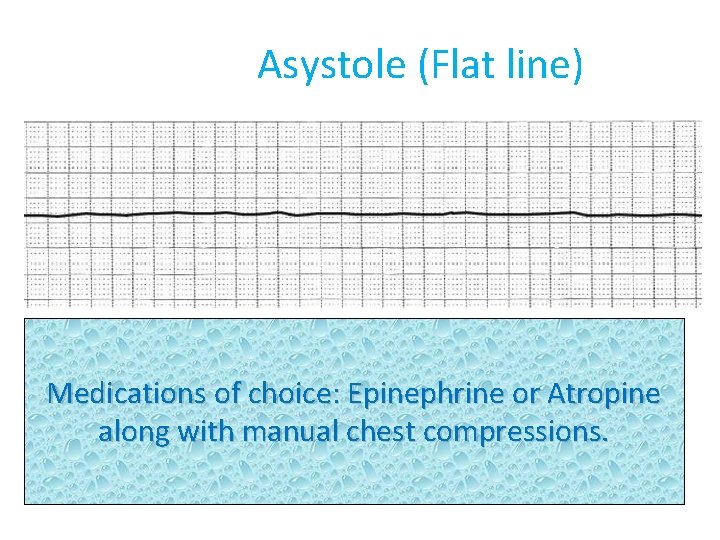 Asystole (Flat line)

Medications of choice: Epinephrine or Atropine along with manual chest compressions.